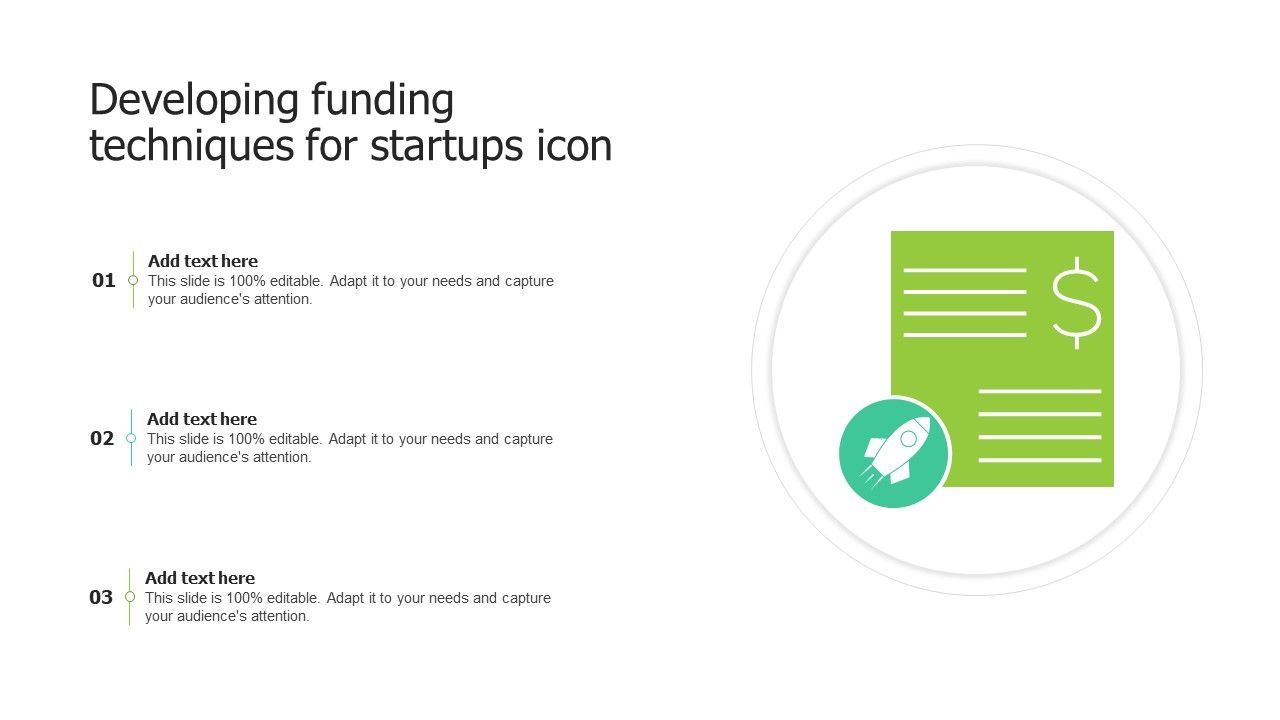 Developing funding techniques for startups icon

01
Add text here
This slide is 100% editable. Adapt it to your needs and capture your audience's attention.

02
Add text here
This slide is 100% editable. Adapt it to your needs and capture your audience's attention.

03
Add text here
This slide is 100% editable. Adapt it to your needs and capture your audience's attention.

$